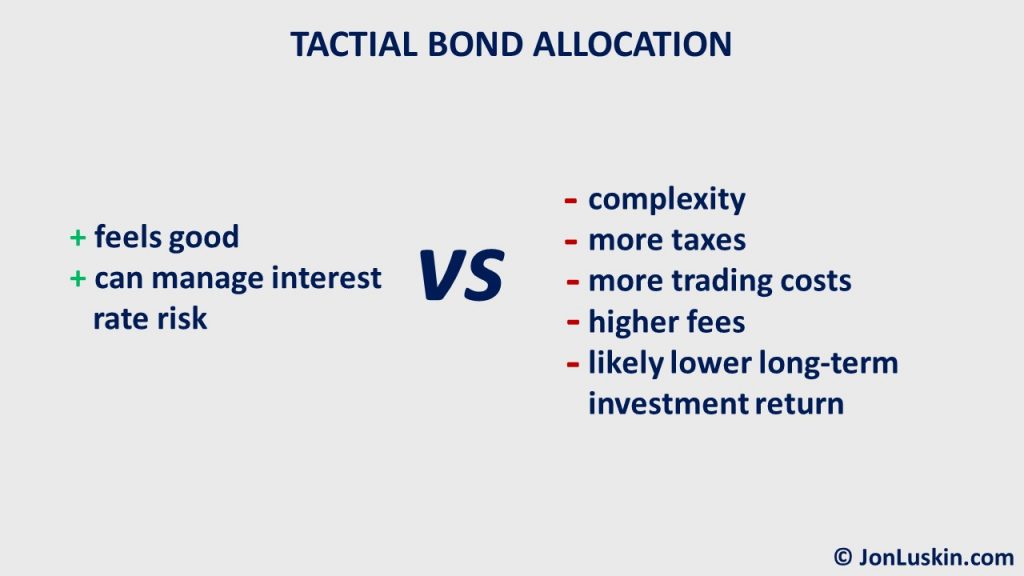 TACTIAL BOND ALLOCATION

+ feels good
+ can manage interest rate risk

VS

- complexity
- more taxes
- more trading costs
- higher fees
- likely lower long-term investment return

© JonLuskin.com